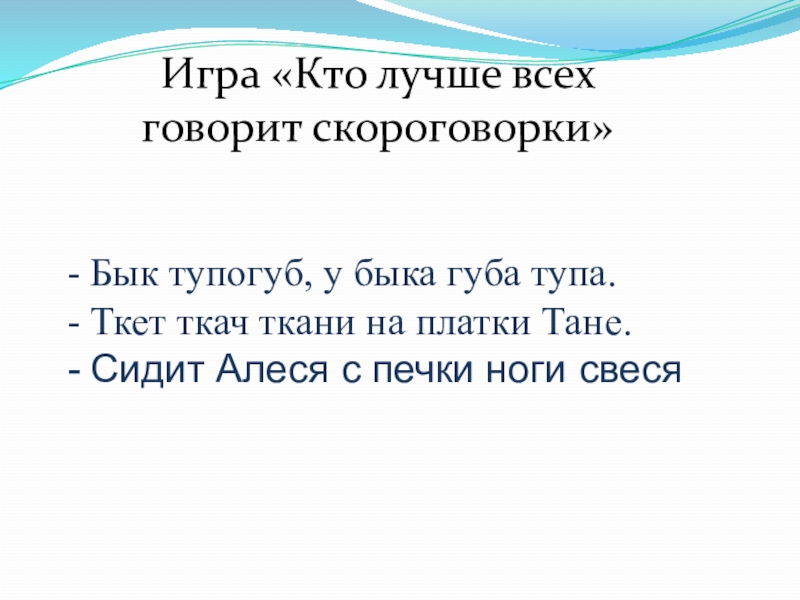 Игра «Кто лучше всех говорит скороговорки»

- Бык тупогуб, у быка губа тупа.
- Ткет ткач ткани на платки Тане.
- Сидит Алеся с печки ноги свеся